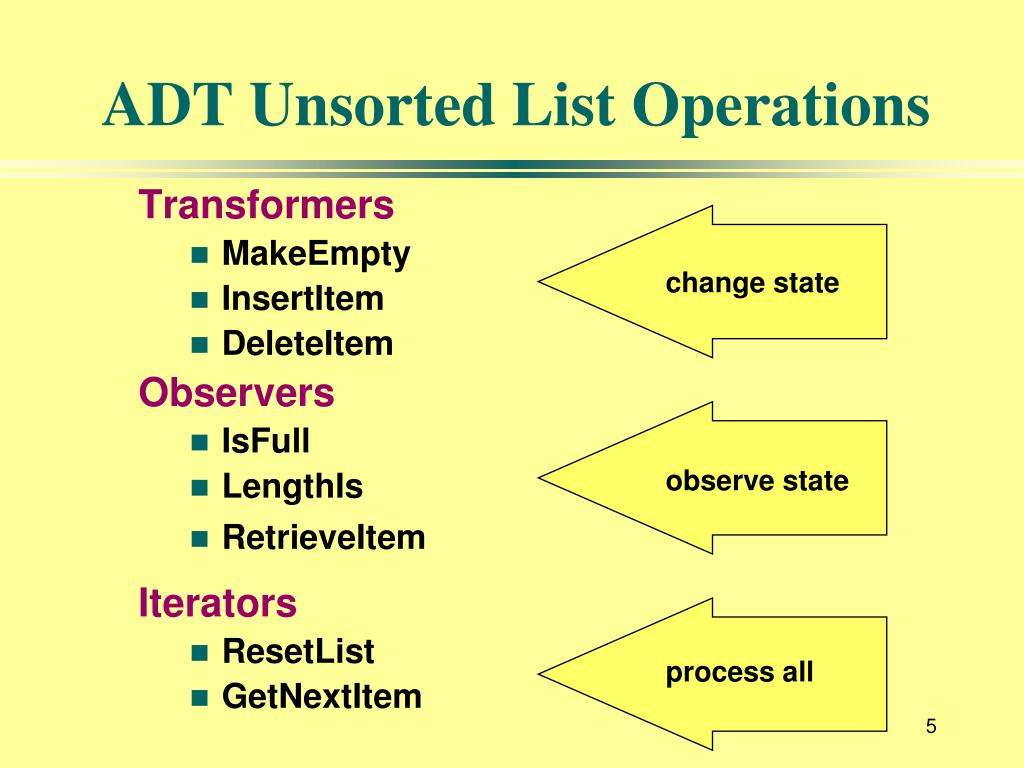 ADT Unsorted List Operations

Transformers
- MakeEmpty
- InsertItem
- DeleteItem

change state

Observers
- IsFull
- LengthIs
- RetrieveItem

observe state

Iterators
- ResetList
- GetNextItem

process all

5